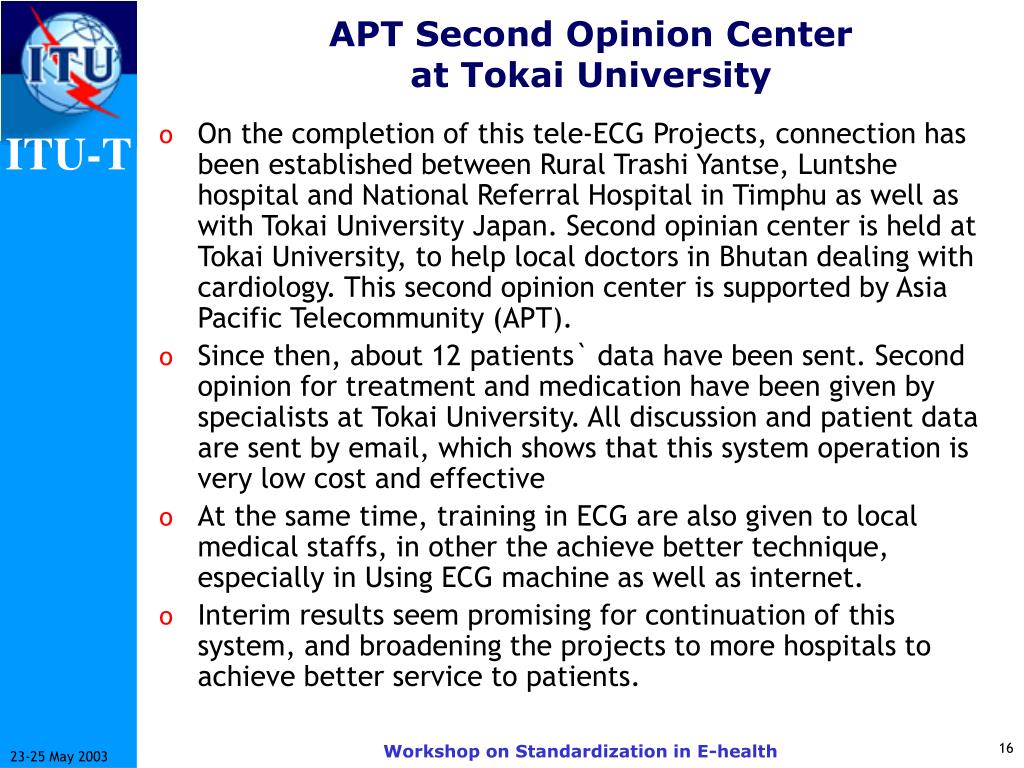 ITU

ITU-T

APT Second Opinion Center
at Tokai University

o On the completion of this tele-ECG Projects, connection has been established between Rural Trashi Yantse, Luntshe hospital and National Referral Hospital in Timphu as well as with Tokai University Japan. Second opinian center is held at Tokai University, to help local doctors in Bhutan dealing with cardiology. This second opinion center is supported by Asia Pacific Telecommunity (APT).
o Since then, about 12 patients` data have been sent. Second opinion for treatment and medication have been given by specialists at Tokai University. All discussion and patient data are sent by email, which shows that this system operation is very low cost and effective
o At the same time, training in ECG are also given to local medical staffs, in other the achieve better technique, especially in Using ECG machine as well as internet.
o Interim results seem promising for continuation of this system, and broadening the projects to more hospitals to achieve better service to patients.

23-25 May 2003

Workshop on Standardization in E-health

16